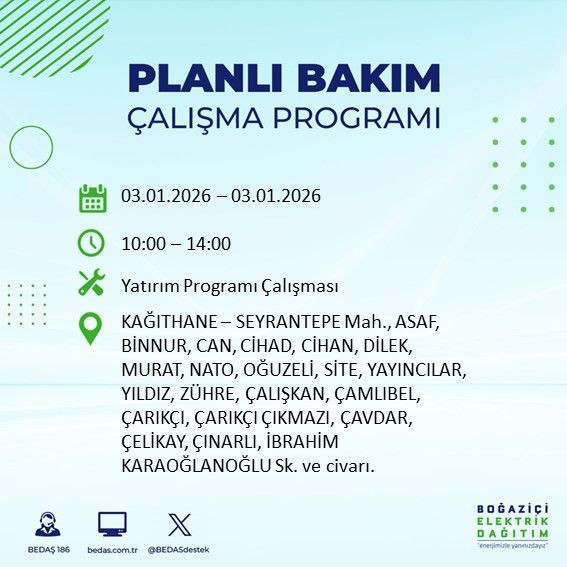 PLANLI BAKIM
ÇALIŞMA PROGRAMI

03.01.2026 – 03.01.2026

10:00 – 14:00

Yatırım Programı Çalışması

KAĞITHANE – SEYRANTEPE Mah., ASAF, BİNNUR, CAN, CİHAD, CİHAN, DİLEK, MURAT, NATO, OĞUZELİ, SİTE, YAYINCILAR, YILDIZ, ZÜHRE, ÇALIŞKAN, ÇAMLIBEL, ÇARIKÇI, ÇARIKÇI ÇIKMAZI, ÇAVDAR, ÇELİKAY, ÇINARLI, İBRAHİM KARAOĞLANOĞLU Sk. ve civarı.

BEDAŞ 186
bedas.com.tr
@BEDASdestek

BOĞAZİÇİ ELEKTRİK DAĞITIM
"enerjimizle yanınızdayız"